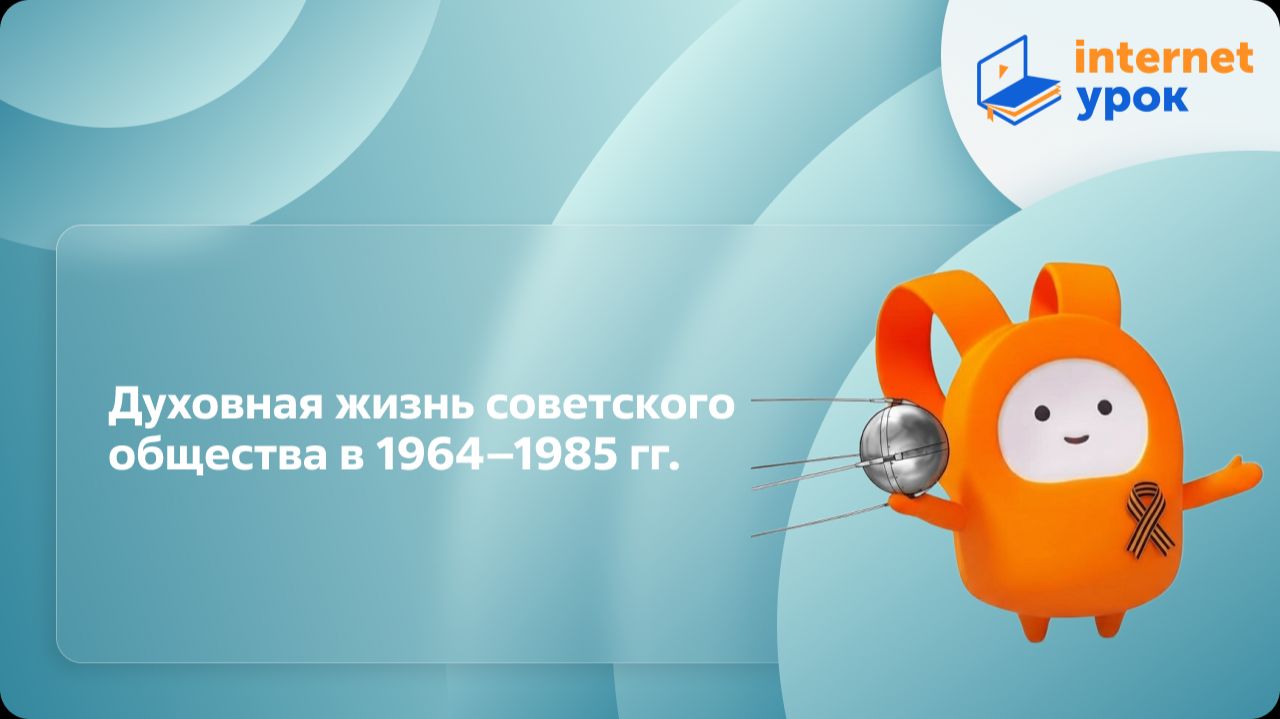 internet
урок

Духовная жизнь советского общества в 1964–1985 гг.